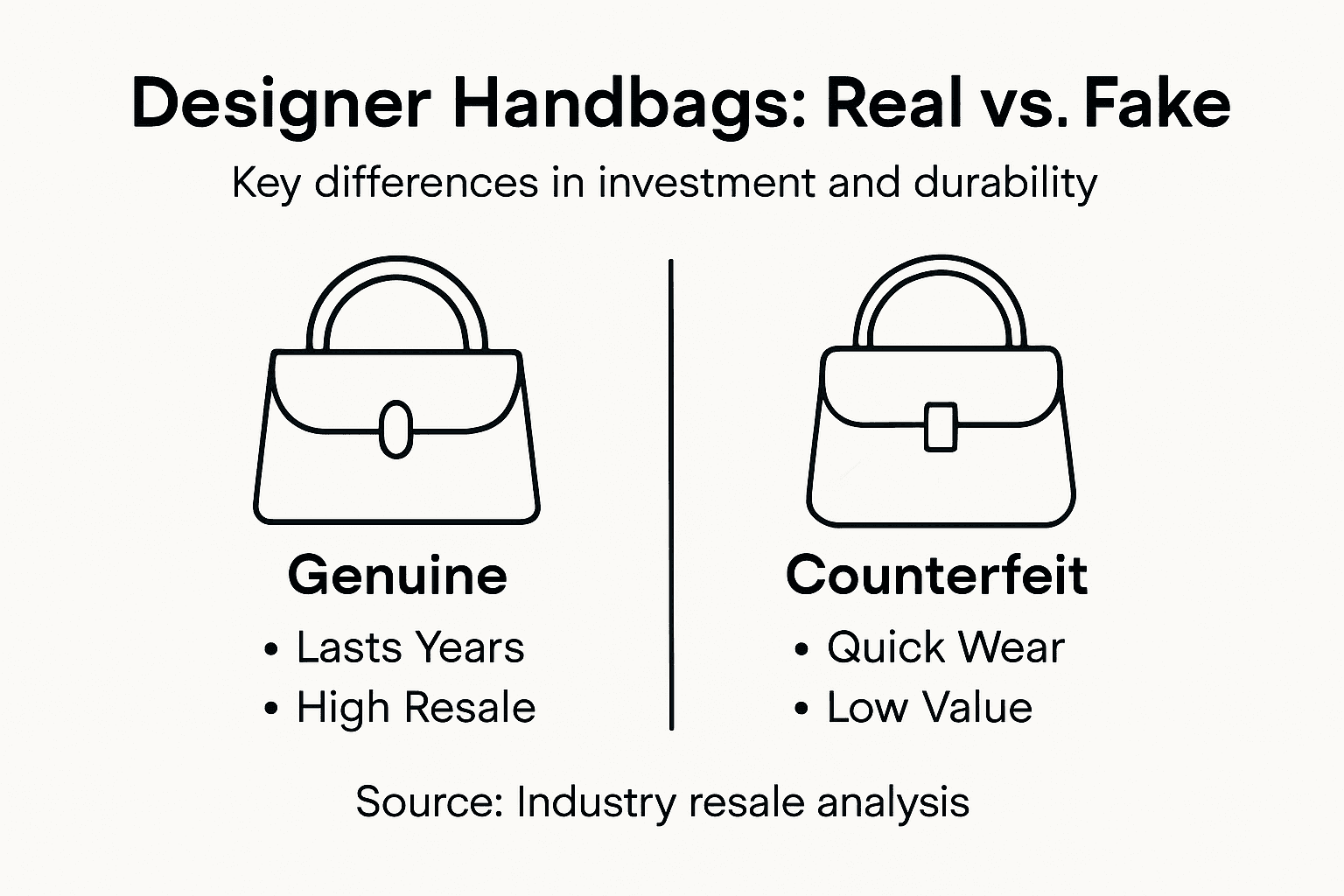 Designer Handbags: Real vs. Fake

Key differences in investment and durability

Genuine
• Lasts Years
• High Resale

Counterfeit
• Quick Wear
• Low Value

Source: Industry resale analysis